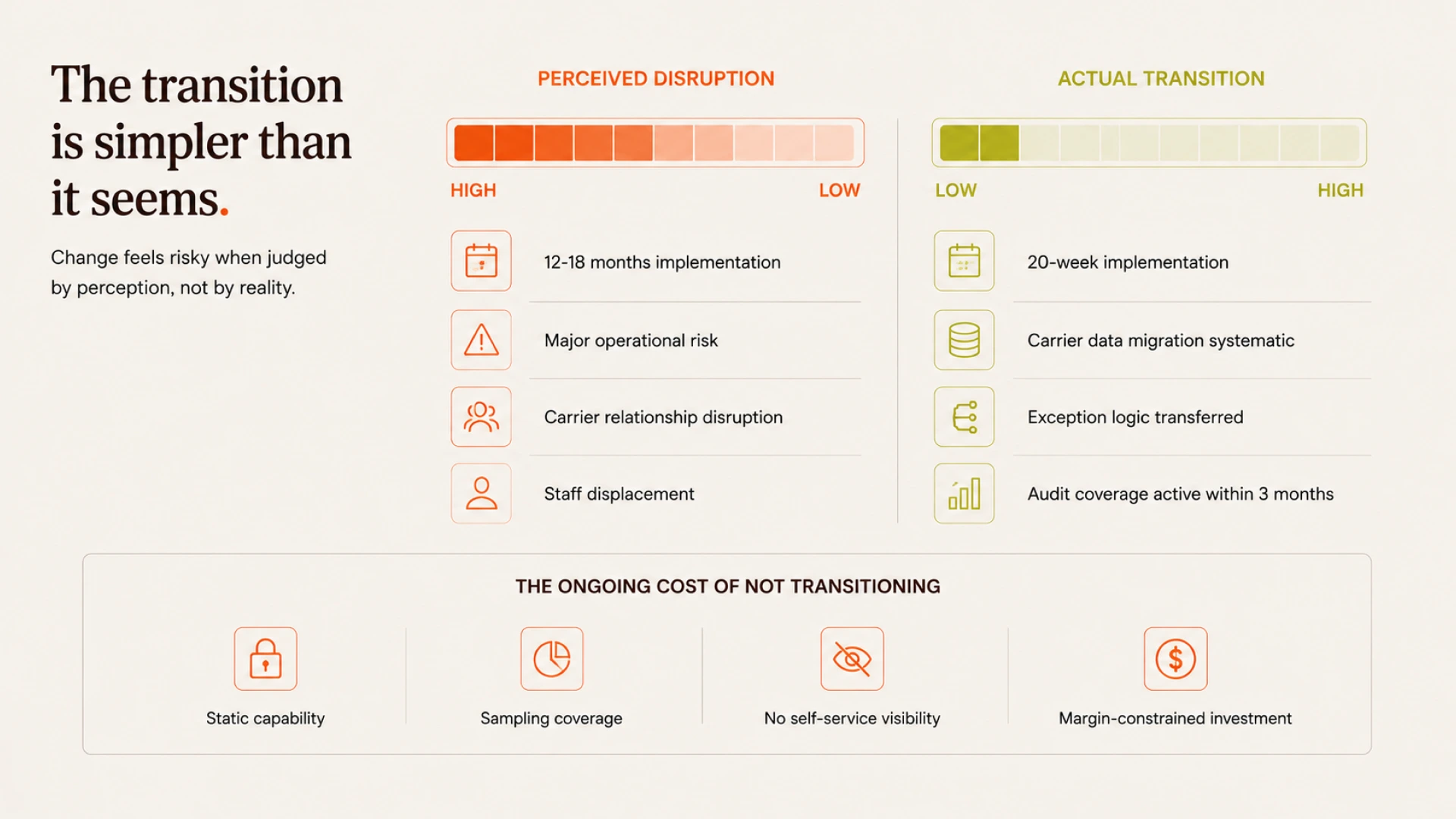 The transition is simpler than it seems.

Change feels risky when judged by perception, not by reality.

PERCEIVED DISRUPTION

HIGH

LOW

12-18 months implementation

Major operational risk

Carrier relationship disruption

Staff displacement

ACTUAL TRANSITION

LOW

HIGH

20-week implementation

Carrier data migration systematic

Exception logic transferred

Audit coverage active within 3 months

THE ONGOING COST OF NOT TRANSITIONING

Static capability

Sampling coverage

No self-service visibility

Margin-constrained investment